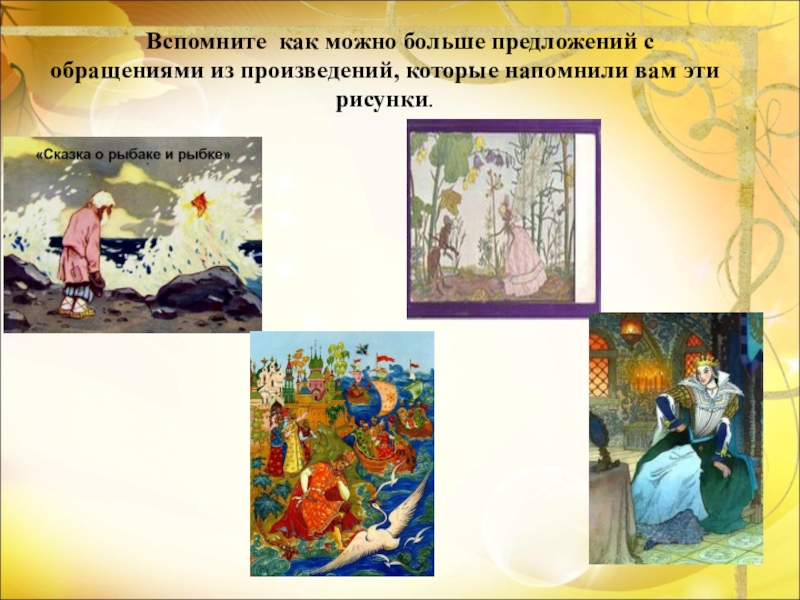 Вспомните как можно больше предложений с обращениями из произведений, которые напомнили вам эти рисунки.

«Сказка о рыбаке и рыбке»